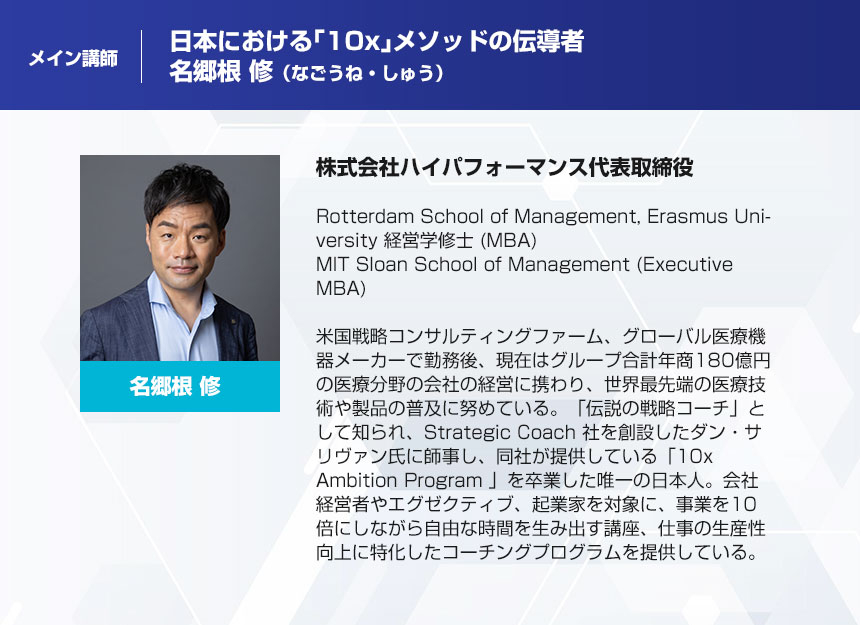 メイン講師

日本における「10x」メソッドの伝導者
名郷根 修（なごうね・しゅう）

名郷根 修

株式会社ハイパフォーマンス代表取締役

Rotterdam School of Management, Erasmus University 経営学修士 (MBA)
MIT Sloan School of Management (Executive MBA)

米国戦略コンサルティングファーム、グローバル医療機器メーカーで勤務後、現在はグループ合計年商180億円の医療分野の会社の経営に携わり、世界最先端の医療技術や製品の普及に努めている。「伝説の戦略コーチ」として知られ、Strategic Coach 社を創設したダン・サリヴァン氏に師事し、同社が提供している「10x Ambition Program 」を卒業した唯一の日本人。会社経営者やエグゼクティブ、起業家を対象に、事業を10倍にしながら自由な時間を生み出す講座、仕事の生産性向上に特化したコーチングプログラムを提供している。